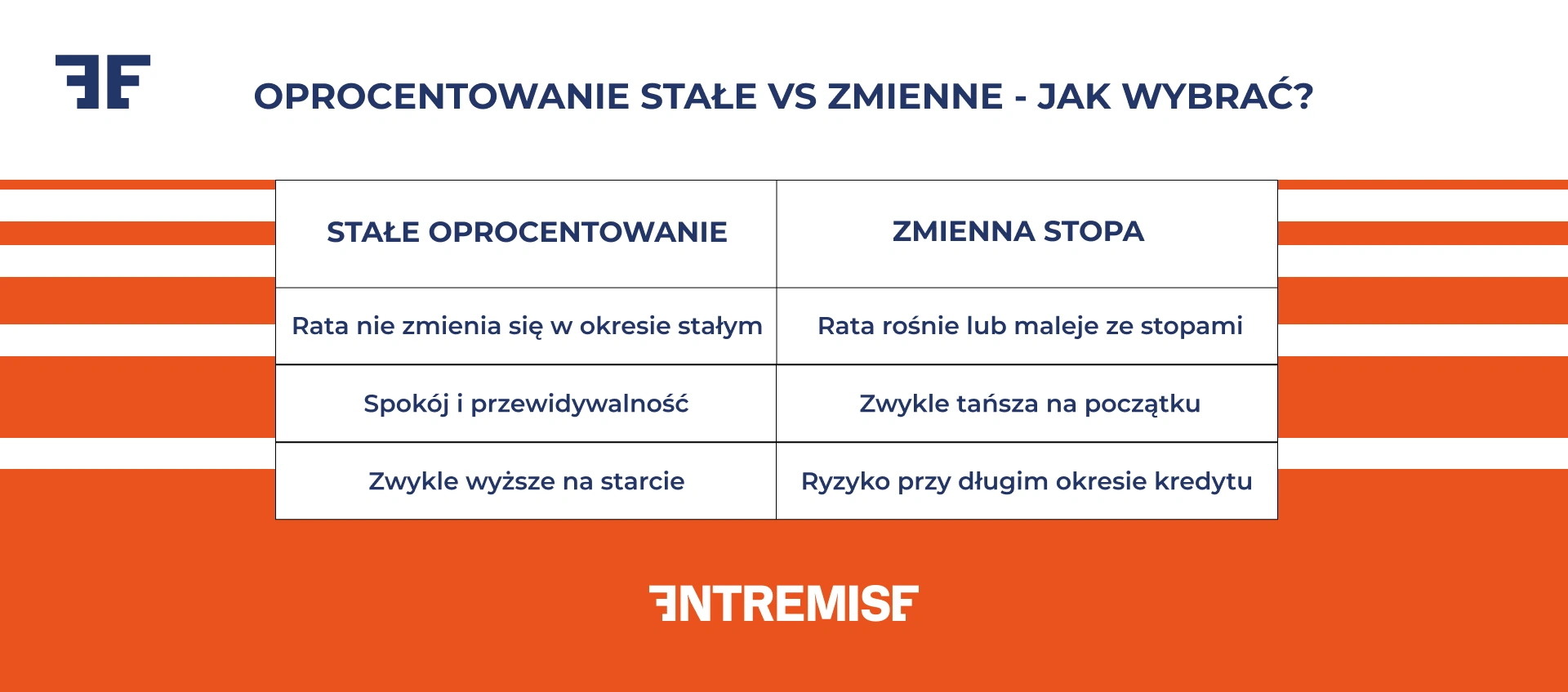 OPROCENTOWANIE STAŁE VS ZMIENNE - JAK WYBRAĆ?

| STAŁE OPROCENTOWANIE | ZMIENNA STOPA |
|---|---|
| Rata nie zmienia się w okresie stałym | Rata rośnie lub maleje ze stopami |
| Spokój i przewidywalność | Zwykle tańsza na początku |
| Zwykle wyższe na starcie | Ryzyko przy długim okresie kredytu |

ENTREMISE